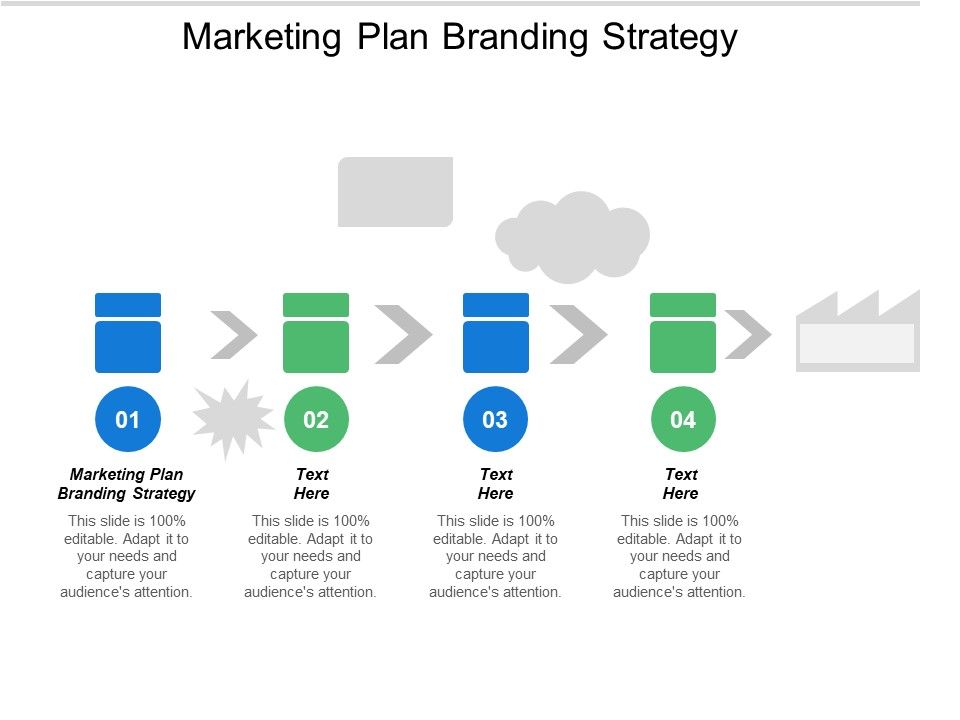 Marketing Plan Branding Strategy

01

Marketing Plan Branding Strategy

This slide is 100% editable. Adapt it to your needs and capture your audience's attention.

02

Text Here

This slide is 100% editable. Adapt it to your needs and capture your audience's attention.

03

Text Here

This slide is 100% editable. Adapt it to your needs and capture your audience's attention.

04

Text Here

This slide is 100% editable. Adapt it to your needs and capture your audience's attention.